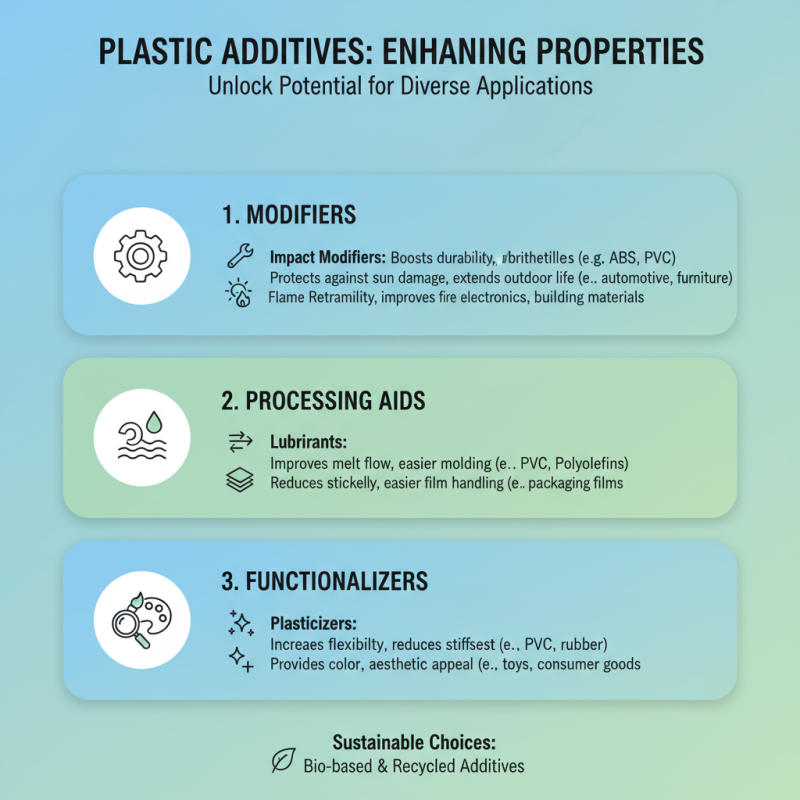 PLASTIC ADDITIVES: ENHANING PROPERTIES
Unlock Potential for Diverse Applications

1. MODIFIERS

Impact Modifiers: Boosts durability, brithetilles (e.g. ABS, PVC)
Protects against sun damage, extends outdoor life (e.. automotive, furniture)
Flame Retramility, improves fire electronics, building materials

2. PROCESSING AIDS

Lubrirants:
Improves melt flow, easier molding (e.. PVC, Polyolefins)
Reduces stickelly, easier film handling (e.. packaging films

3. FUNCTIONALIZERS

Plasticizers:
Increaes flexibilty, reduces stiffsest (e., PVC, rubber)
Provides color, aesthetic appeal (e., toys, consumer goods

Sustainable Choices:
Bio-based & Recycled Additives